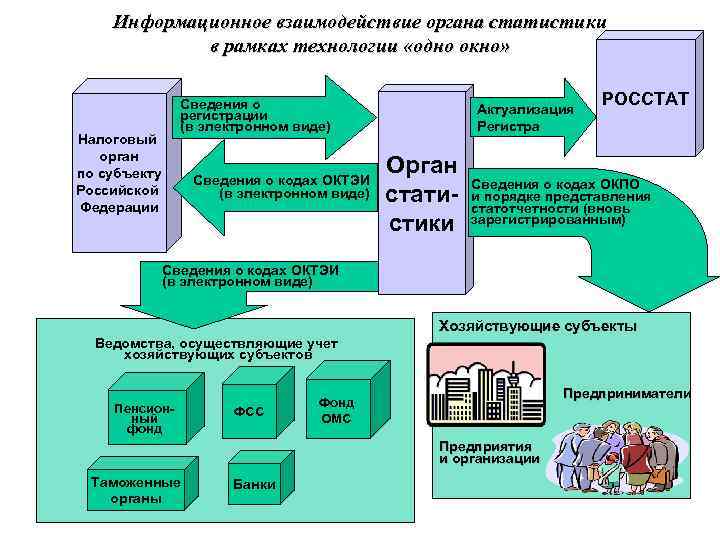 Информационное взаимодействие органа статистики в рамках технологии «одно окно»

Налоговый орган по субъекту Российской Федерации

Сведения о регистрации (в электронном виде)

Сведения о кодах ОКТЭИ (в электронном виде)

Орган статистики

Актуализация Регистра

РОССТАТ

Сведения о кодах ОКПО и порядке представления статотчетности (вновь зарегистрированным)

Сведения о кодах ОКТЭИ (в электронном виде)

Ведомства, осуществляющие учет хозяйствующих субъектов

Пенсионный фонд

ФСС

Фонд ОМС

Таможенные органы

Банки

Хозяйствующие субъекты

Предприниматели

Предприятия и организации